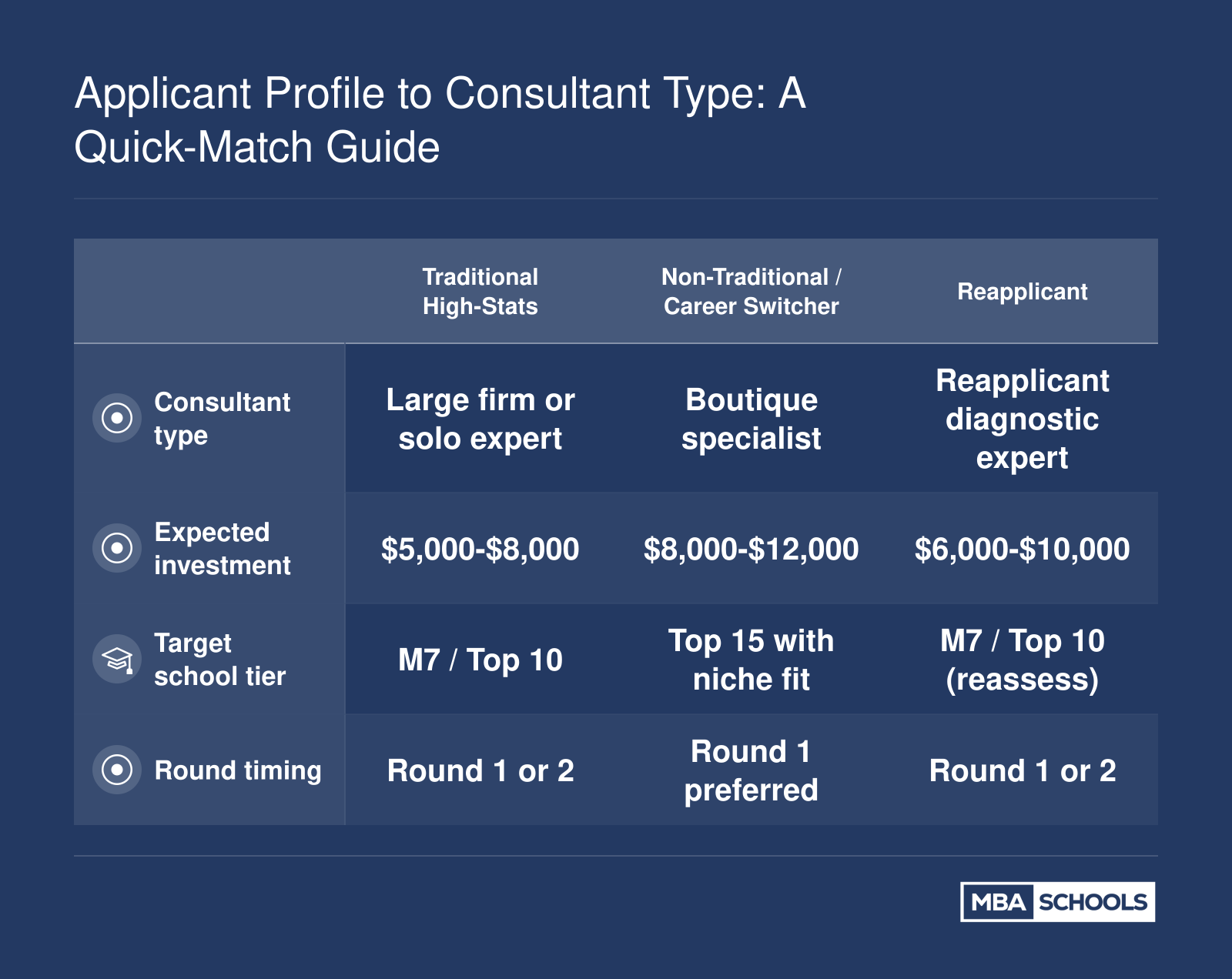 Applicant Profile to Consultant Type: A Quick-Match Guide

| | Traditional High-Stats | Non-Traditional / Career Switcher | Reapplicant |
|---|---|---|---|
| Consultant type | Large firm or solo expert | Boutique specialist | Reapplicant diagnostic expert |
| Expected investment | \$5,000-\$8,000 | \$8,000-\$12,000 | \$6,000-\$10,000 |
| Target school tier | M7 / Top 10 | Top 15 with niche fit | M7 / Top 10 (reassess) |
| Round timing | Round 1 or 2 | Round 1 preferred | Round 1 or 2 |

MBA SCHOOLS